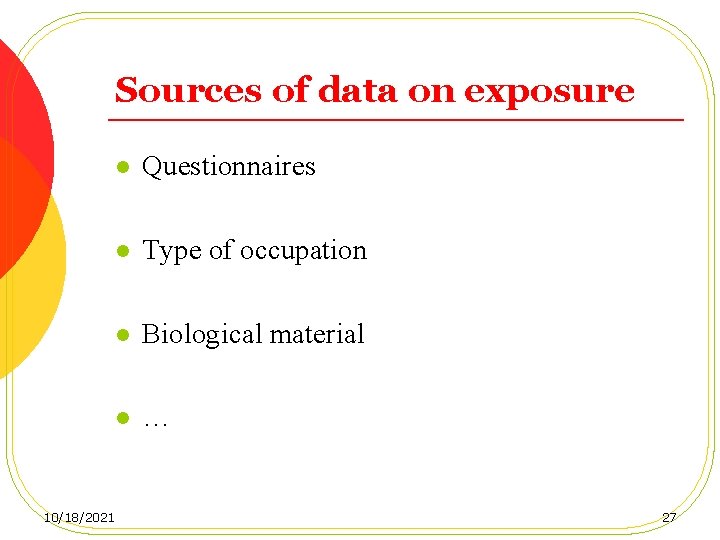 Sources of data on exposure

- Questionnaires
- Type of occupation
- Biological material
- …

10/18/2021

27